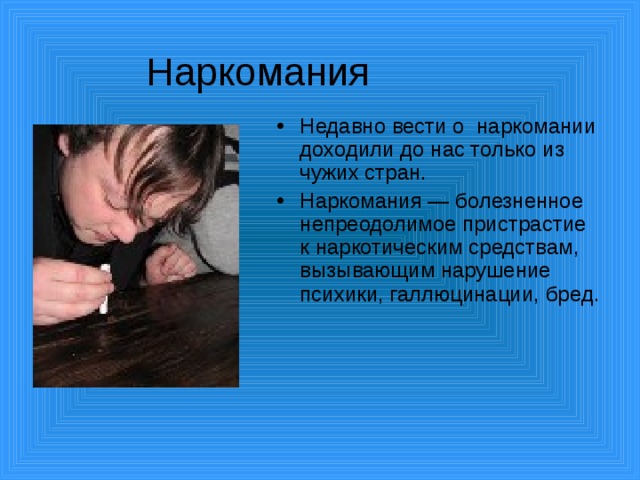 Наркомания

• Недавно вести о наркомании доходили до нас только из чужих стран.
• Наркомания — болезненное непреодолимое пристрастие к наркотическим средствам, вызывающим нарушение психики, галлюцинации, бред.